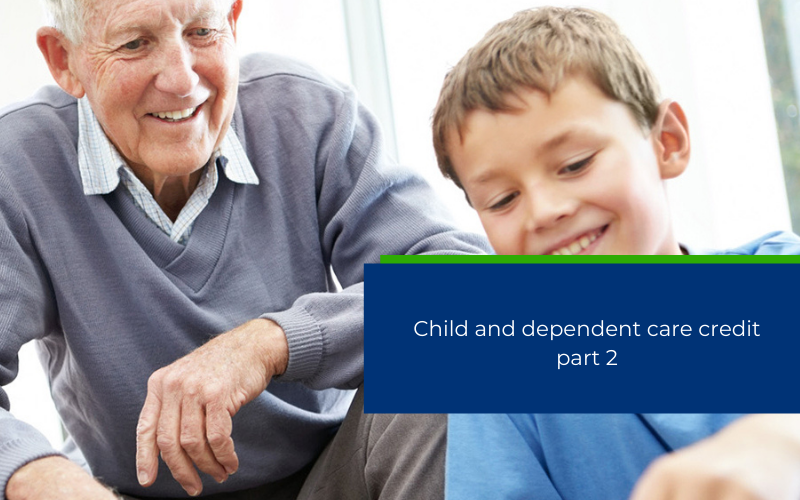 Child and dependent care credit
part 2